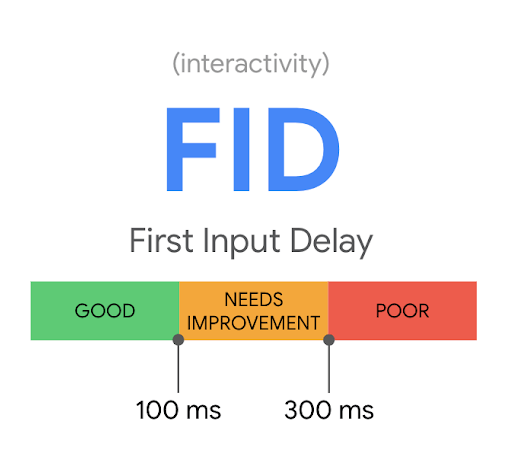 (interactivity)

FID

First Input Delay

GOOD

NEEDS IMPROVEMENT

POOR

100 ms

300 ms